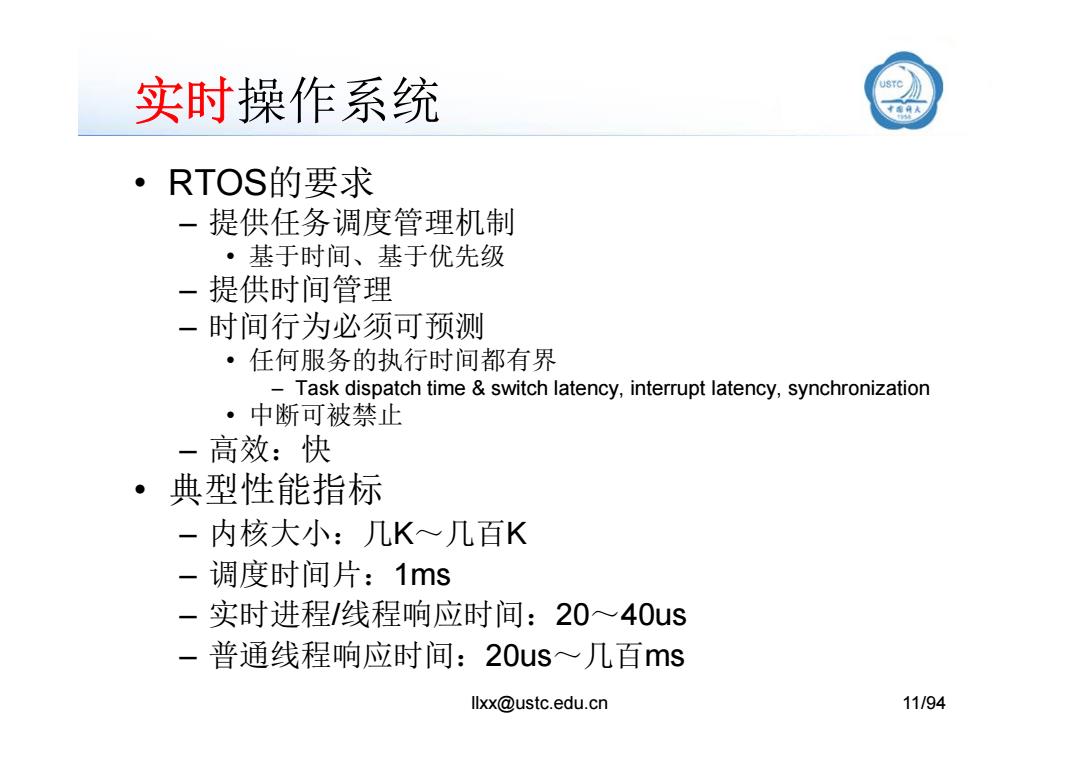 实时操作系统

USTC
中国科大
1958

• RTOS的要求
  – 提供任务调度管理机制
    • 基于时间、基于优先级
  – 提供时间管理
  – 时间行为必须可预测
    • 任何服务的执行时间都有界
      – Task dispatch time & switch latency, interrupt latency, synchronization
    • 中断可被禁止
  – 高效：快
• 典型性能指标
  – 内核大小：几K～几百K
  – 调度时间片：1ms
  – 实时进程/线程响应时间：20～40us
  – 普通线程响应时间：20us～几百ms

llxx@ustc.edu.cn

11/94